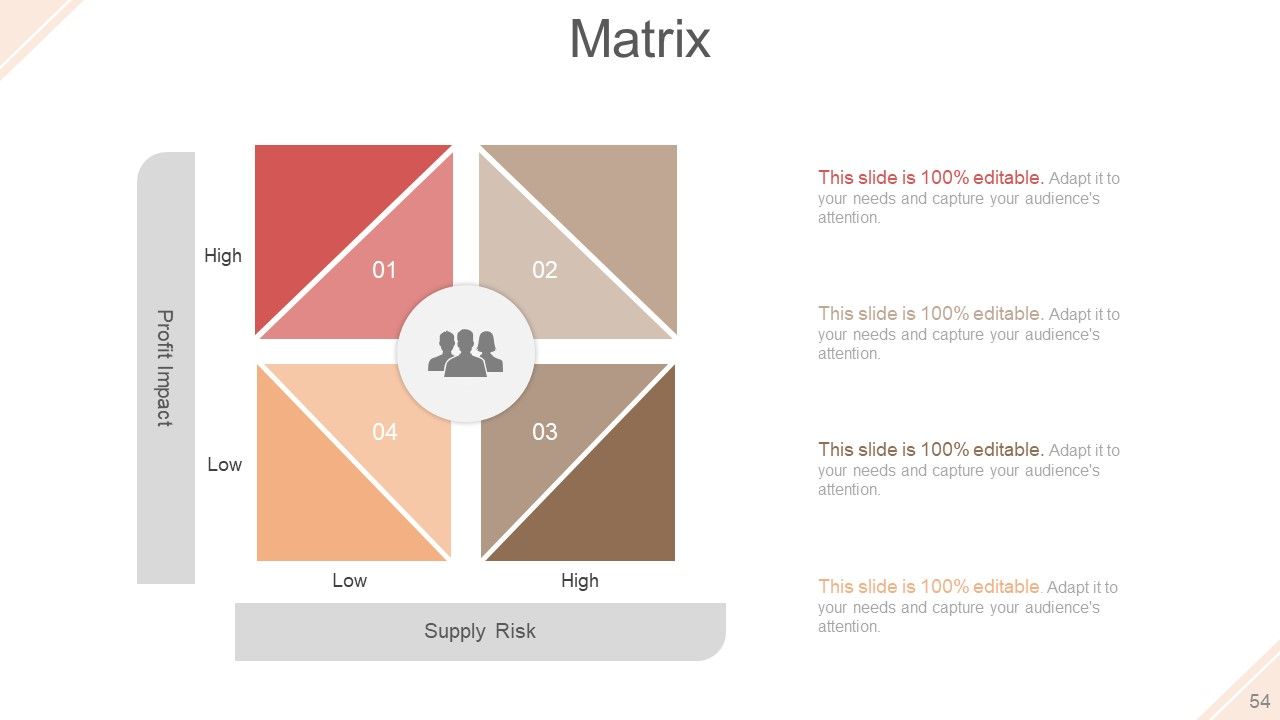 Matrix

Profit Impact

High

Low

01

02

04

03

Low

High

Supply Risk

This slide is 100% editable. Adapt it to your needs and capture your audience's attention.

This slide is 100% editable. Adapt it to your needs and capture your audience's attention.

This slide is 100% editable. Adapt it to your needs and capture your audience's attention.

This slide is 100% editable. Adapt it to your needs and capture your audience's attention.

54